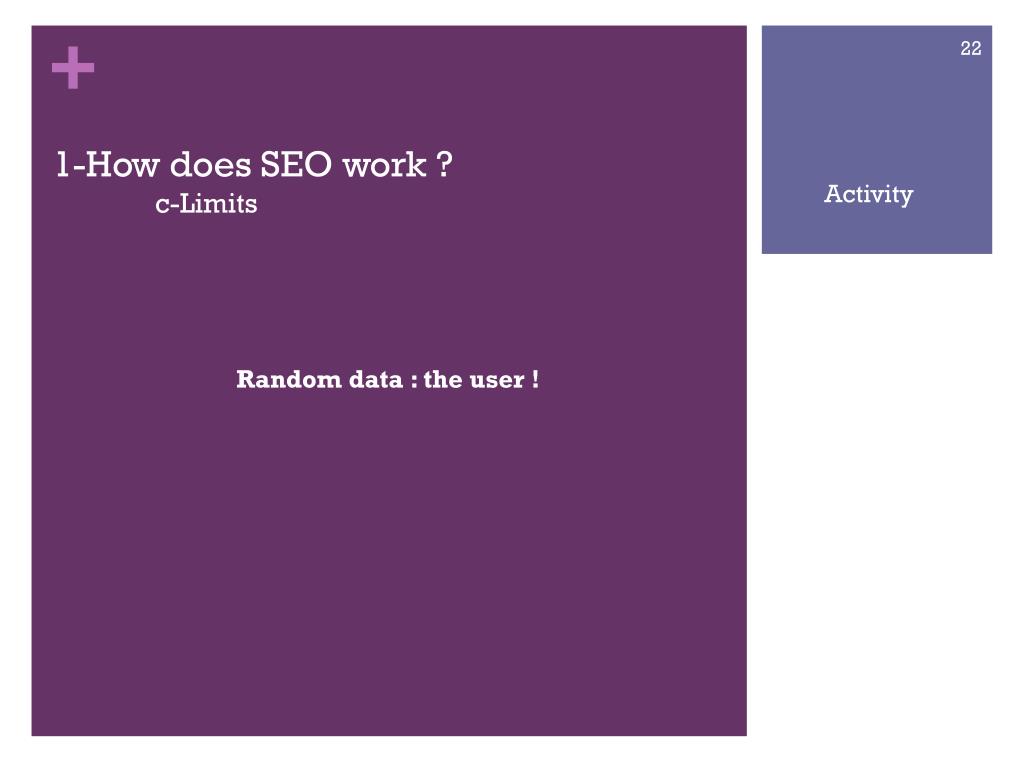 +

1-How does SEO work ?
c-Limits

Random data : the user !

22

Activity